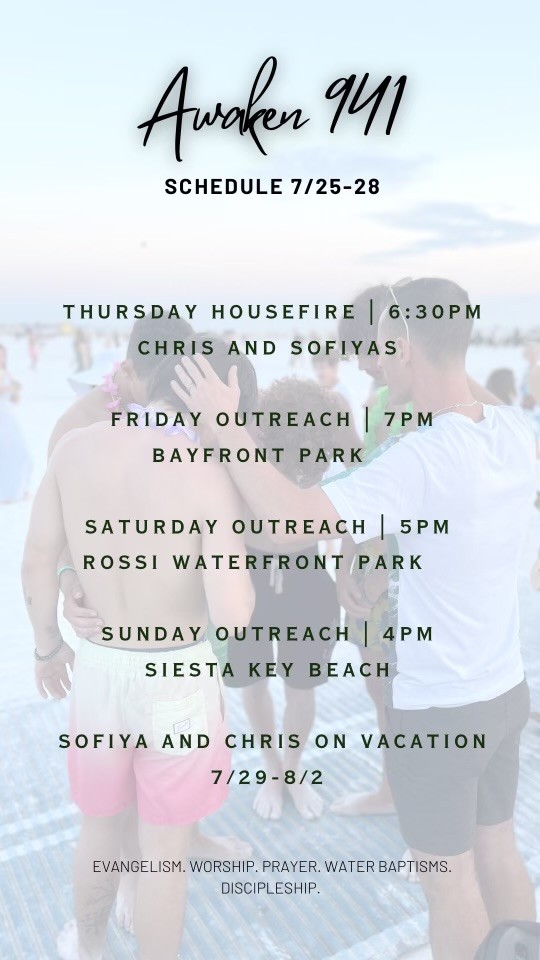 Awaken 941

SCHEDULE 7/25-28

THURSDAY HOUSEFIRE | 6:30PM
CHRIS AND SOFIYAS

FRIDAY OUTREACH | 7PM
BAYFRONT PARK

SATURDAY OUTREACH | 5PM
ROSSI WATERFRONT PARK

SUNDAY OUTREACH | 4PM
SIESTA KEY BEACH

SOFIYA AND CHRIS ON VACATION
7/29-8/2

EVANGELISM. WORSHIP. PRAYER. WATER BAPTISMS. DISCIPLESHIP.